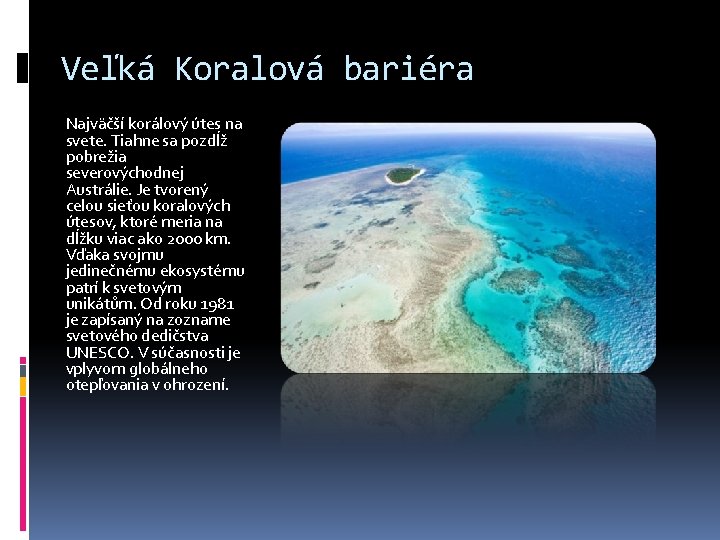 Veľká Koralová bariéra

Najväčší korálový útes na svete. Tiahne sa pozdĺž pobrežia severovýchodnej Austrálie. Je tvorený celou sieťou koralových útesov, ktoré meria na dĺžku viac ako 2000 km. Vďaka svojmu jedinečnému ekosystému patrí k svetovým unikátům. Od roku 1981 je zapísaný na zozname svetového dedičstva UNESCO. V súčasnosti je vplyvom globálneho otepľovania v ohrození.